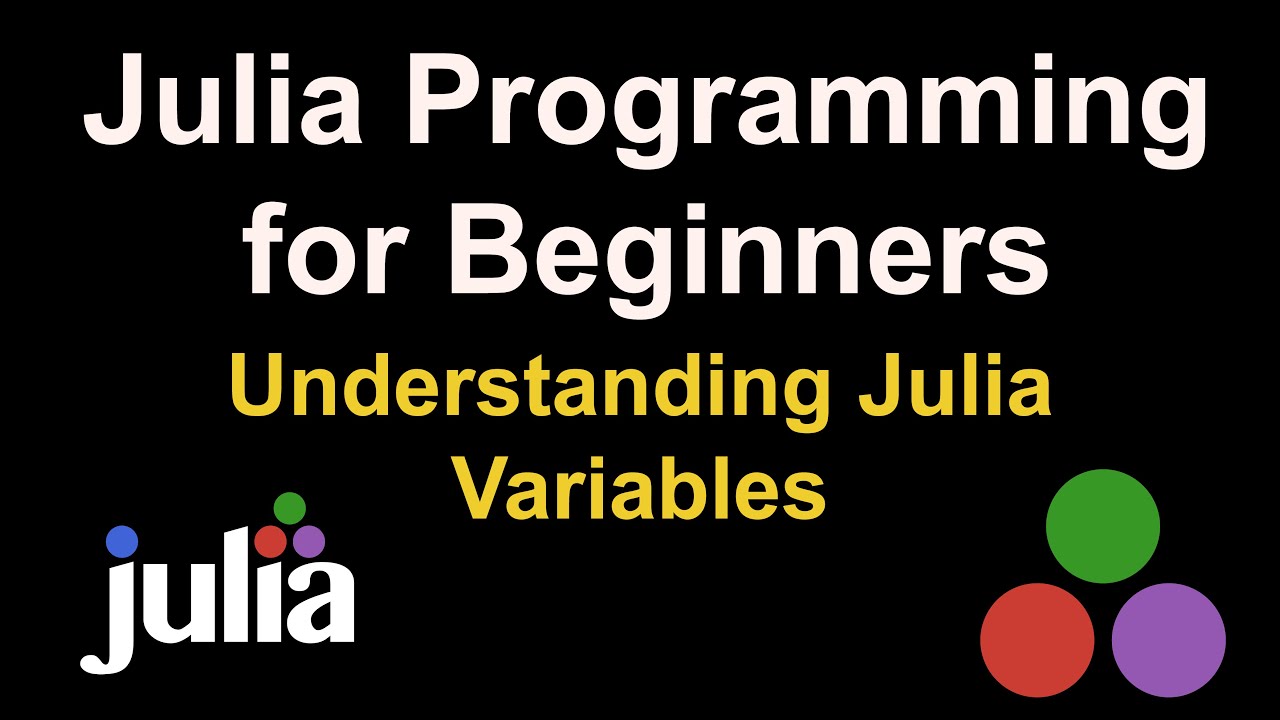 Julia Programming for Beginners

Understanding Julia Variables

julia